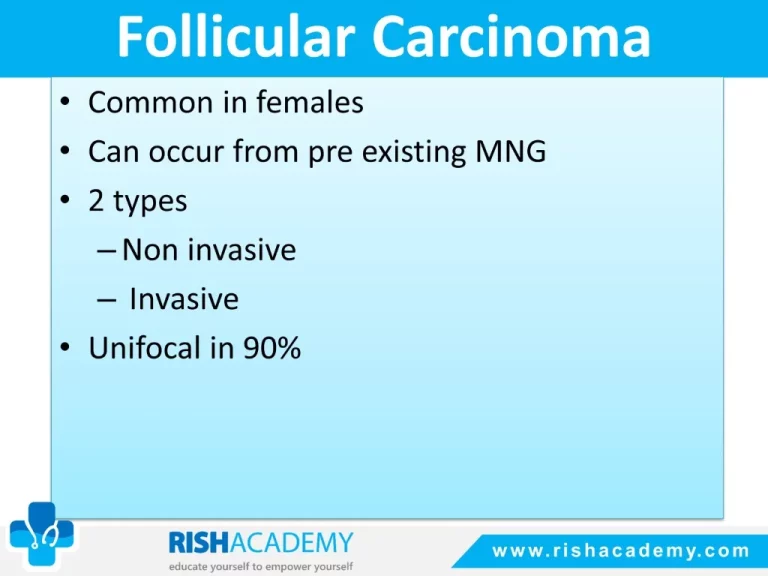 Follicular Carcinoma

• Common in females
• Can occur from pre existing MNG
• 2 types
– Non invasive
– Invasive
• Unifocal in 90%

RISHACADEMY
educate yourself to empower yourself

www.rishacademy.com